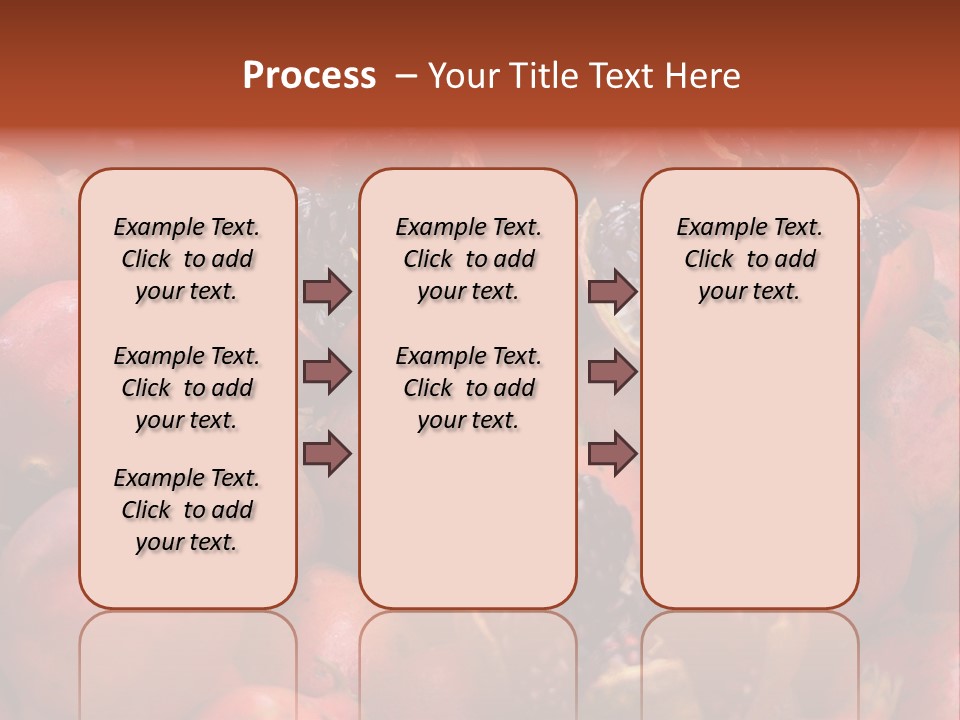 Process – Your Title Text Here

Example Text. Click to add your text.

Example Text. Click to add your text.

Example Text. Click to add your text.

Example Text. Click to add your text.

Example Text. Click to add your text.

Example Text. Click to add your text.